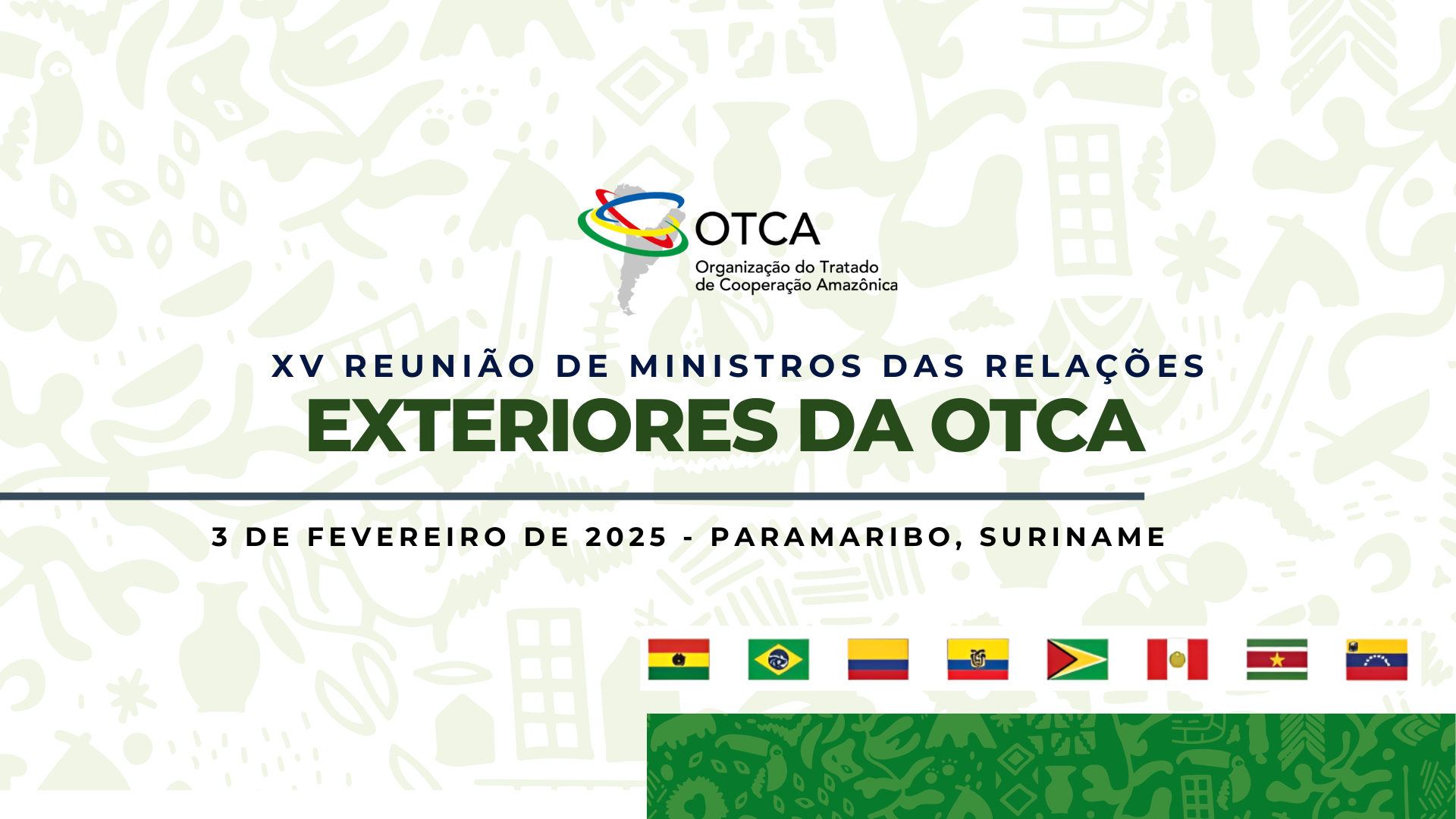 OTCA
Organização do Tratado de Cooperação Amazônica

XV REUNIÃO DE MINISTROS DAS RELAÇÕES
EXTERIORES DA OTCA

3 DE FEVEREIRO DE 2025 - PARAMARIBO, SURINAME